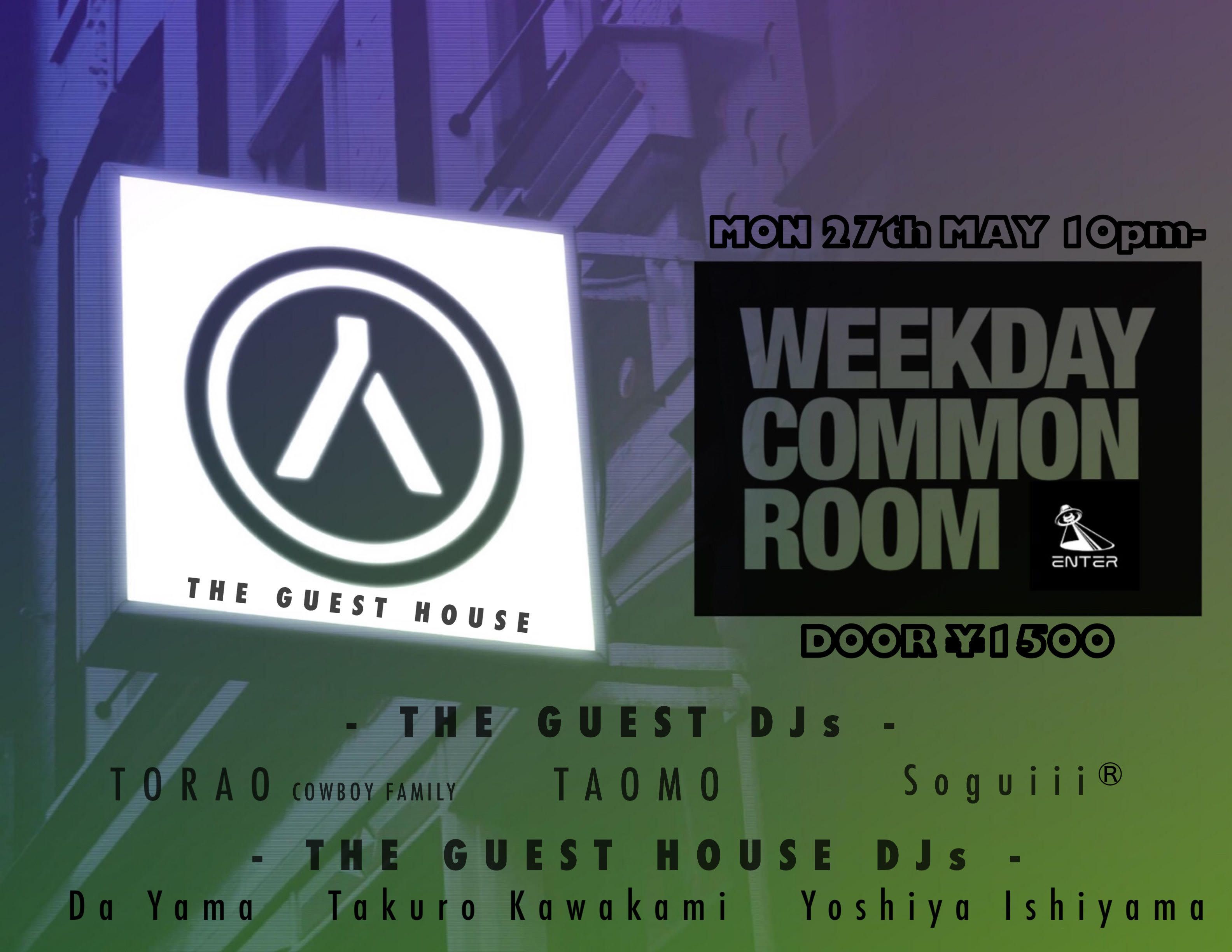 THE GUEST HOUSE

MON 27th MAY 10pm-

WEEKDAY COMMON ROOM

ENTER

DOOR ¥1500

- THE GUEST DJs -

TORAO COWBOY FAMILY TAOMO Soguiii®

- THE GUEST HOUSE DJs -

Da Yama Takuro Kawakami Yoshiya Ishiyama